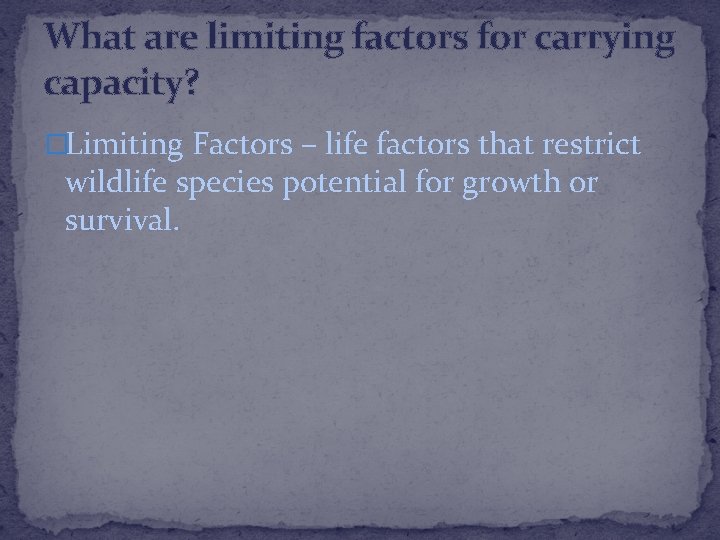 What are limiting factors for carrying capacity?

Limiting Factors – life factors that restrict wildlife species potential for growth or survival.